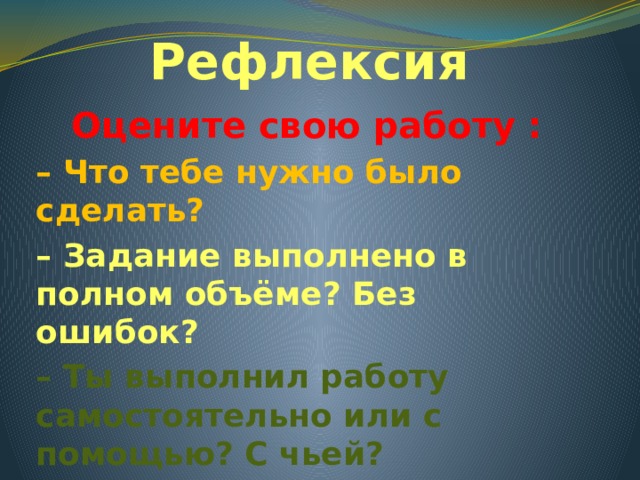 Рефлексия

Оцените свою работу :

– Что тебе нужно было сделать?

– Задание выполнено в полном объёме? Без ошибок?

– Ты выполнил работу самостоятельно или с помощью? С чьей?